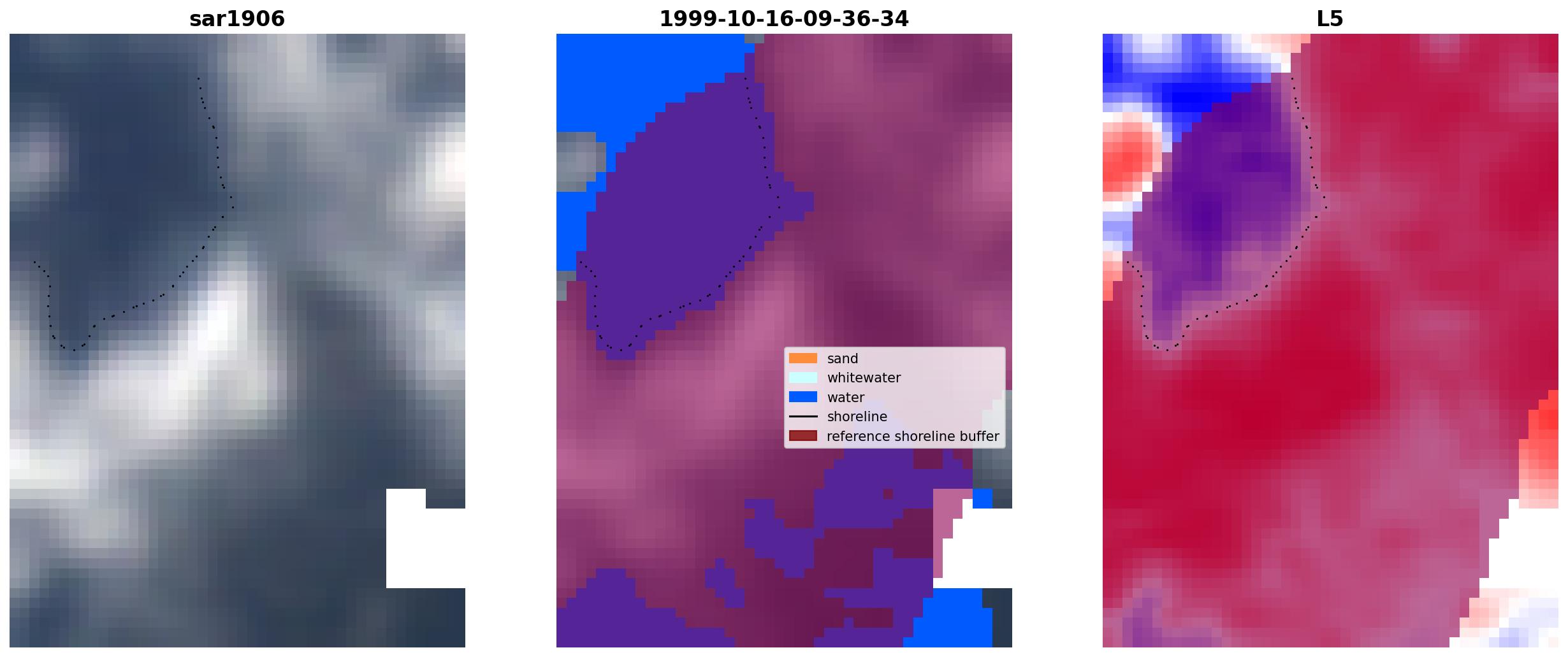 sar1906

1999-10-16-09-36-34

sand
whitewater
water
shoreline
reference shoreline buffer

L5